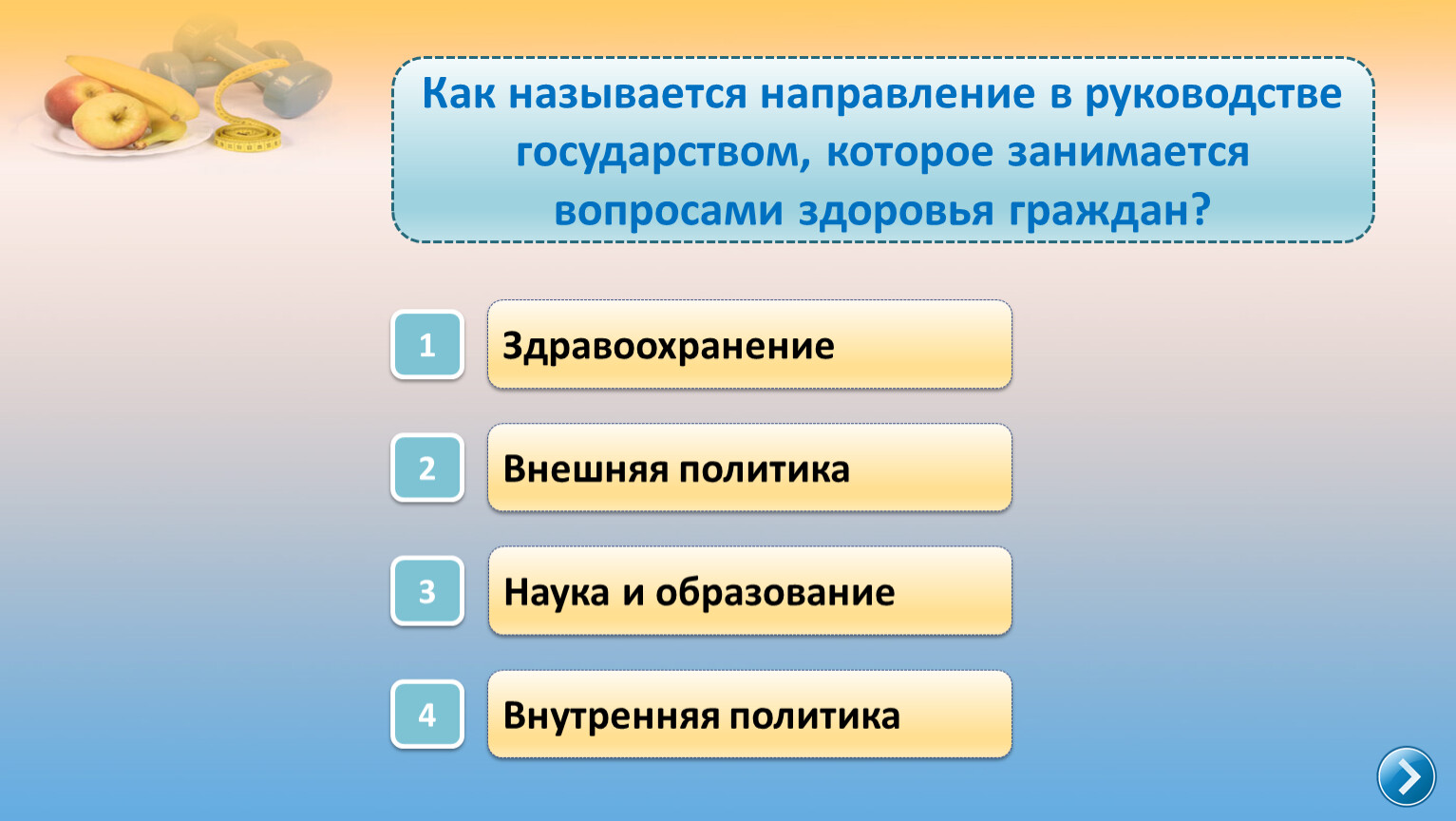 Как называется направление в руководстве государством, которое занимается вопросами здоровья граждан?

1 Здравоохранение

2 Внешняя политика

3 Наука и образование

4 Внутренняя политика